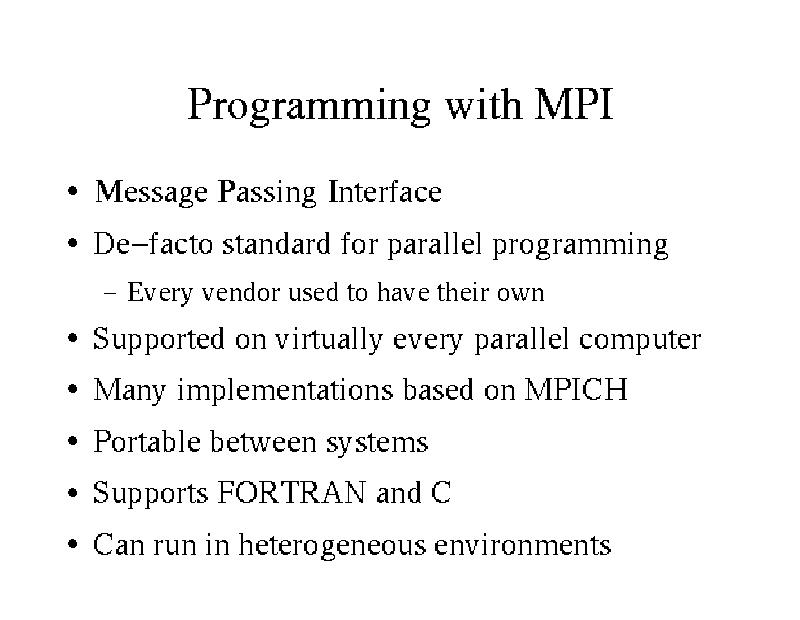 Programming with MPI

• Message Passing Interface
• De–facto standard for parallel programming
  – Every vendor used to have their own
• Supported on virtually every parallel computer
• Many implementations based on MPICH
• Portable between systems
• Supports FORTRAN and C
• Can run in heterogeneous environments